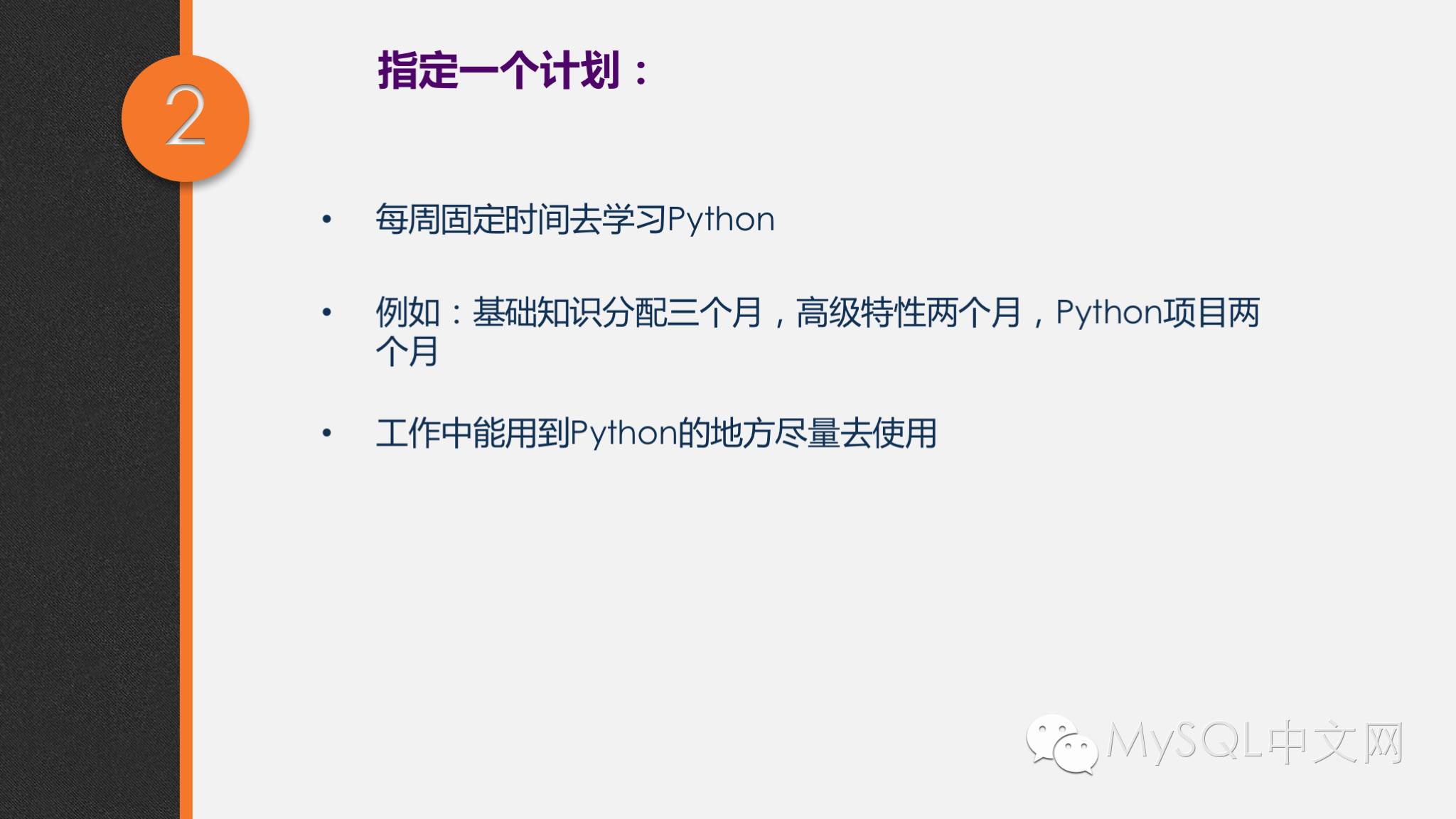 2

指定一个计划：

• 每周固定时间去学习Python

• 例如：基础知识分配三个月，高级特性两个月，Python项目两个月

• 工作中能用到Python的地方尽量去使用

MySQL中文网